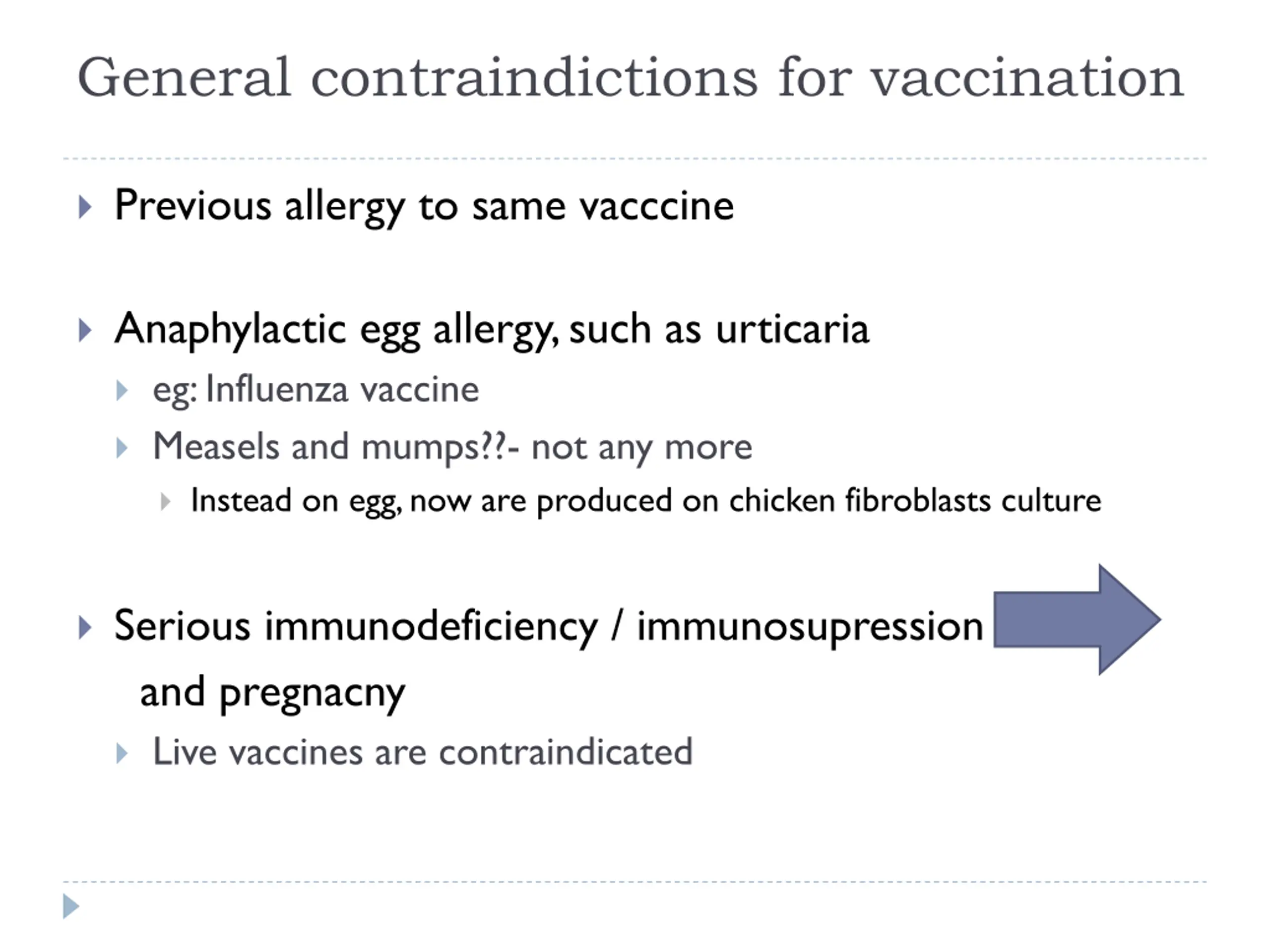 General contraindictions for vaccination

Previous allergy to same vacccine

Anaphylactic egg allergy, such as urticaria

eg: Influenza vaccine

Measels and mumps??- not any more

Instead on egg, now are produced on chicken fibroblasts culture

Serious immunodeficiency / immunosupression and pregnacny

Live vaccines are contraindicated